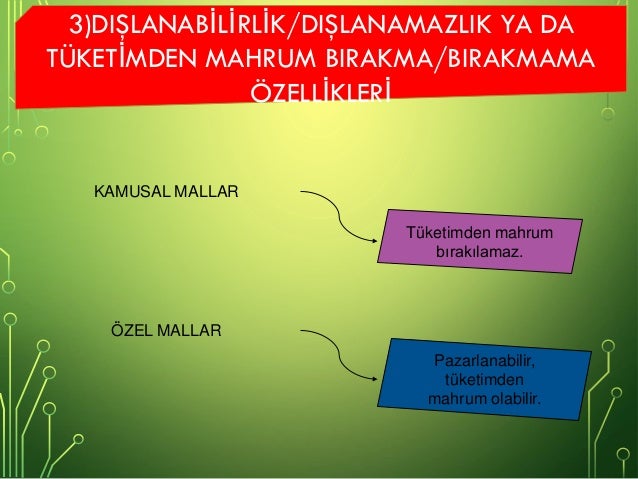 3)DIŞLANABİLİRLİK/DIŞLANAMAZLIK YA DA TÜKETİMDEN MAHRUM BIRAKMA/BIRAKMAMA ÖZELLİKLERİ

KAMUSAL MALLAR

Tüketimden mahrum bırakılamaz.

ÖZEL MALLAR

Pazarlanabilir, tüketimden mahrum olabilir.